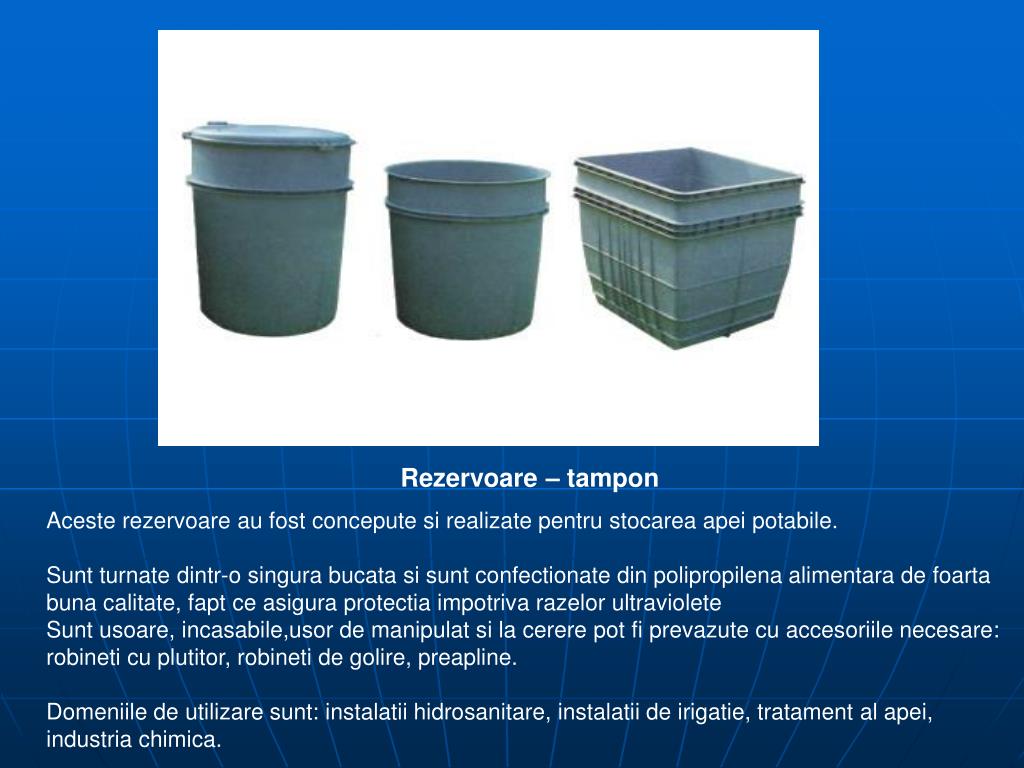 Rezervoare – tampon

Aceste rezervoare au fost concepute si realizate pentru stocarea apei potabile.

Sunt turnate dintr-o singura bucata si sunt confectionate din polipropilena alimentara de foarta buna calitate, fapt ce asigura protectia impotriva razelor ultraviolete
Sunt usoare, incasabile,usor de manipulat si la cerere pot fi prevazute cu accesoriile necesare: robineti cu plutitor, robineti de golire, preapline.

Domeniile de utilizare sunt: instalatii hidrosanitare, instalatii de irigatie, tratament al apei, industria chimica.